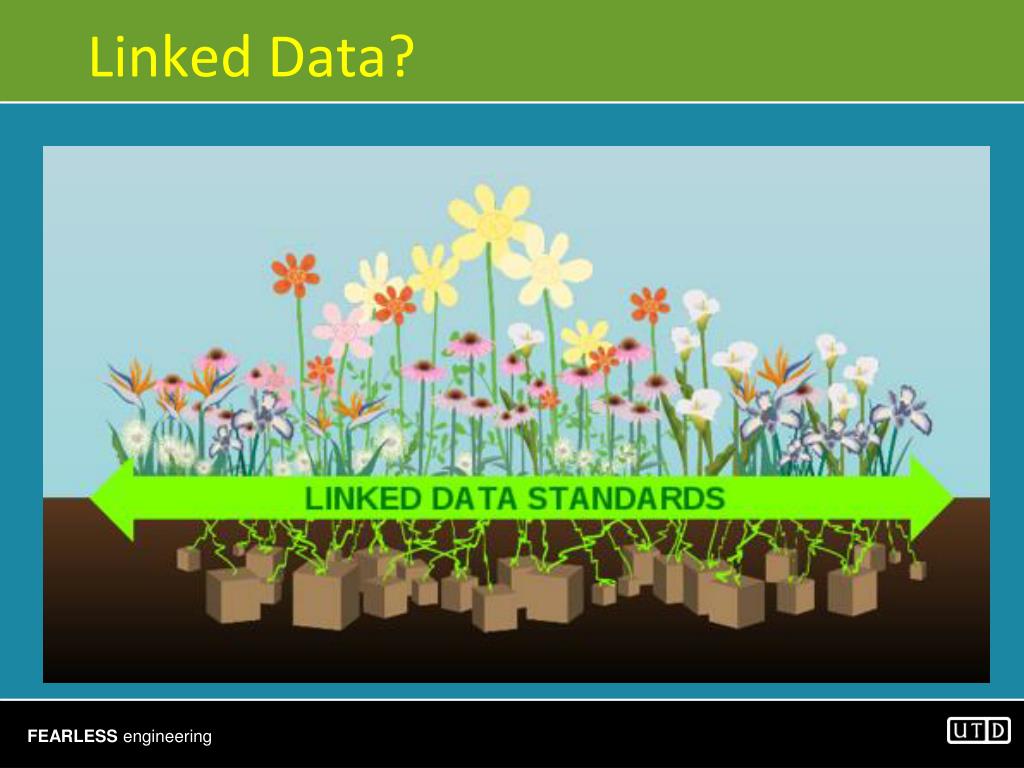 Linked Data?

LINKED DATA STANDARDS

FEARLESS engineering

UTD